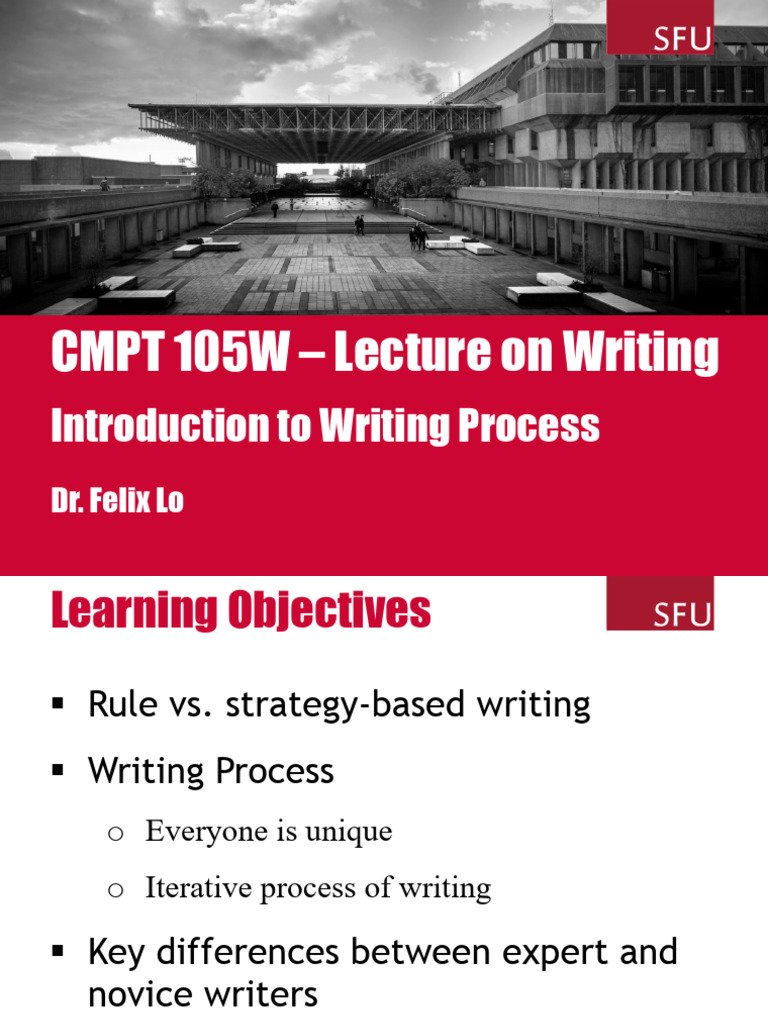 SFU

CMPT 105W – Lecture on Writing

Introduction to Writing Process

Dr. Felix Lo

Learning Objectives

SFU

▪ Rule vs. strategy-based writing

▪ Writing Process

o Everyone is unique

o Iterative process of writing

▪ Key differences between expert and novice writers